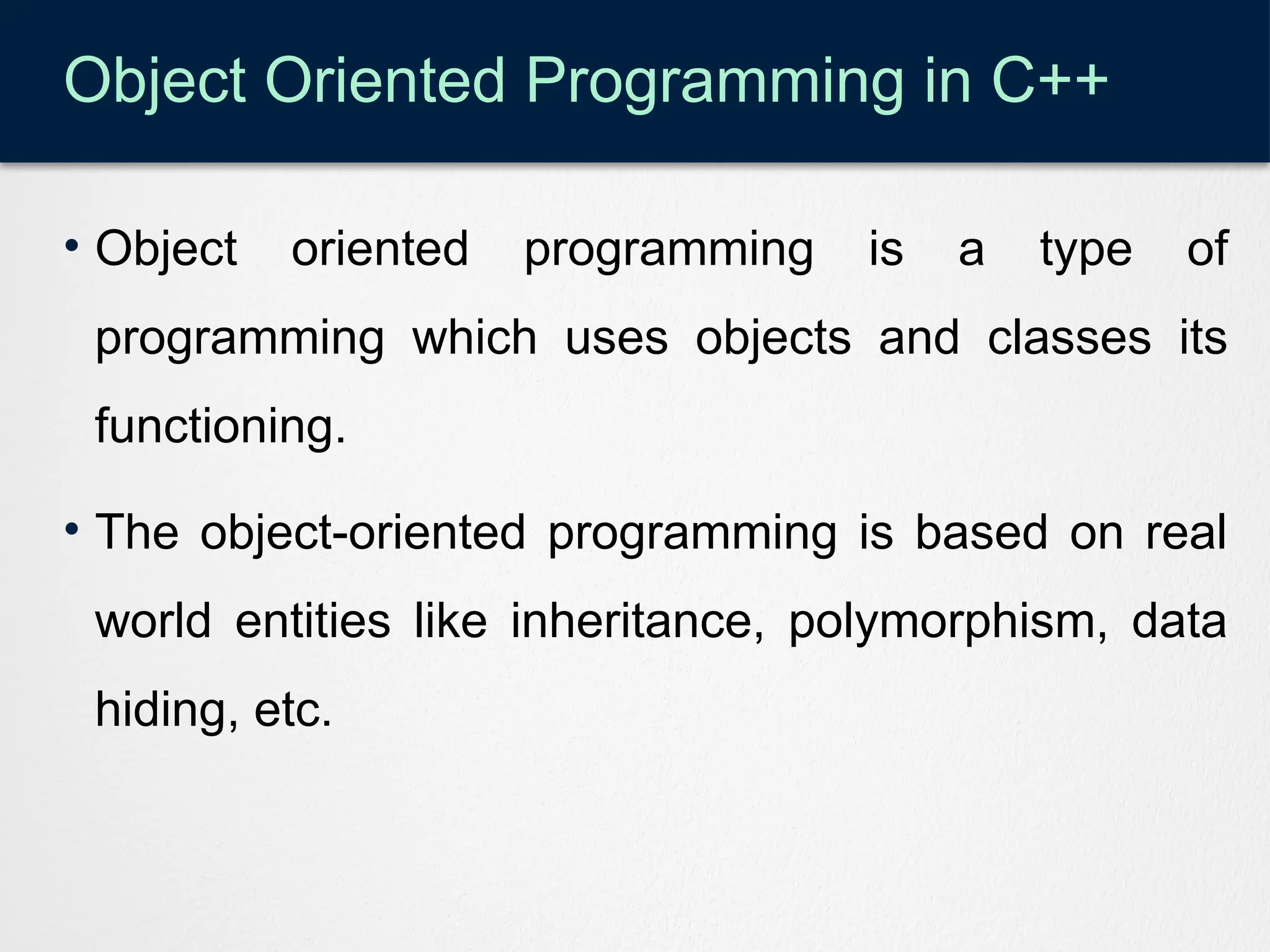 Object Oriented Programming in C++

• Object oriented programming is a type of programming which uses objects and classes its functioning.

• The object-oriented programming is based on real world entities like inheritance, polymorphism, data hiding, etc.